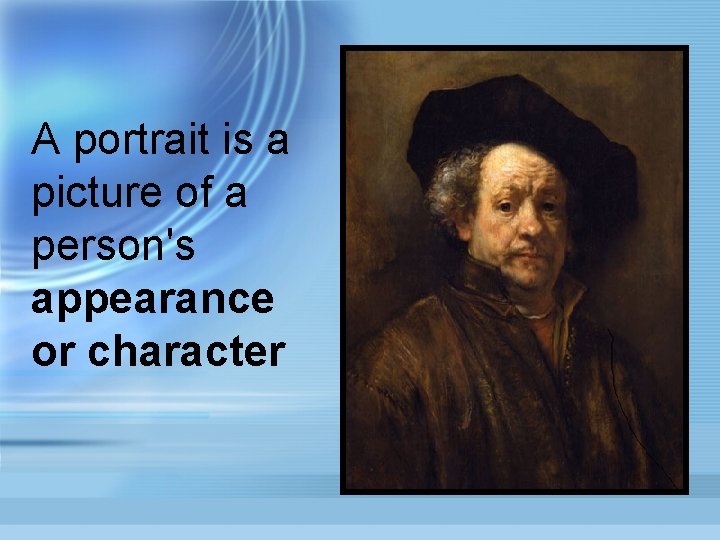 A portrait is a picture of a person's appearance or character